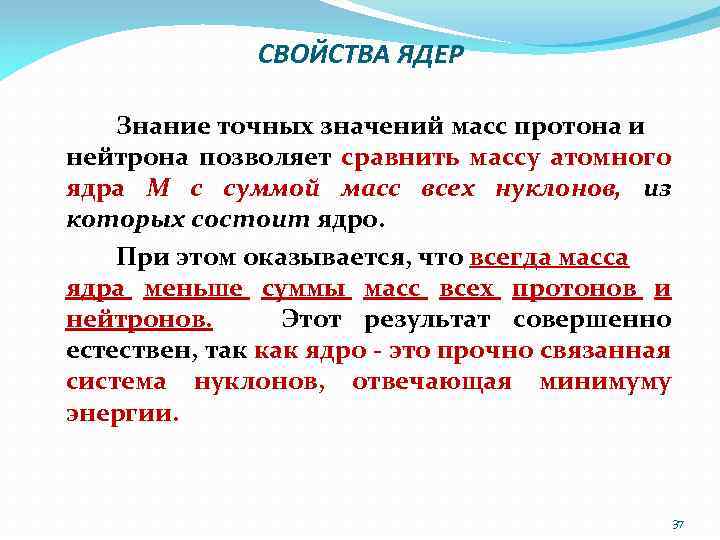 СВОЙСТВА ЯДЕР

Знание точных значений масс протона и нейтрона позволяет сравнить массу атомного ядра M с суммой масс всех нуклонов, из которых состоит ядро.

При этом оказывается, что всегда масса ядра меньше суммы масс всех протонов и нейтронов. Этот результат совершенно естествен, так как ядро - это прочно связанная система нуклонов, отвечающая минимуму энергии.

37